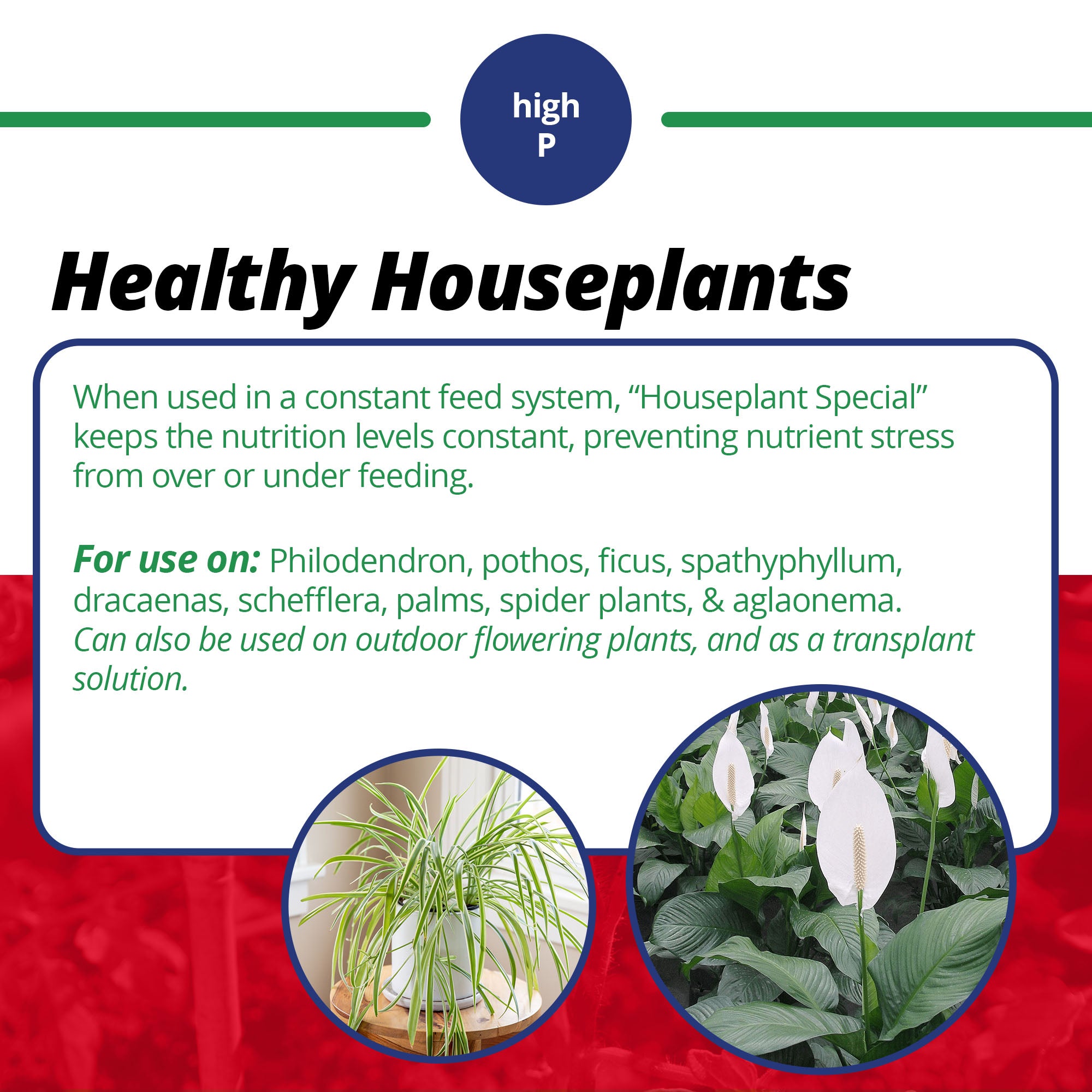 high
P

Healthy Houseplants

When used in a constant feed system, “Houseplant Special” keeps the nutrition levels constant, preventing nutrient stress from over or under feeding.

For use on: Philodendron, pothos, ficus, spathyphyllum, dracaenas, schefflera, palms, spider plants, & aglaonema. Can also be used on outdoor flowering plants, and as a transplant solution.